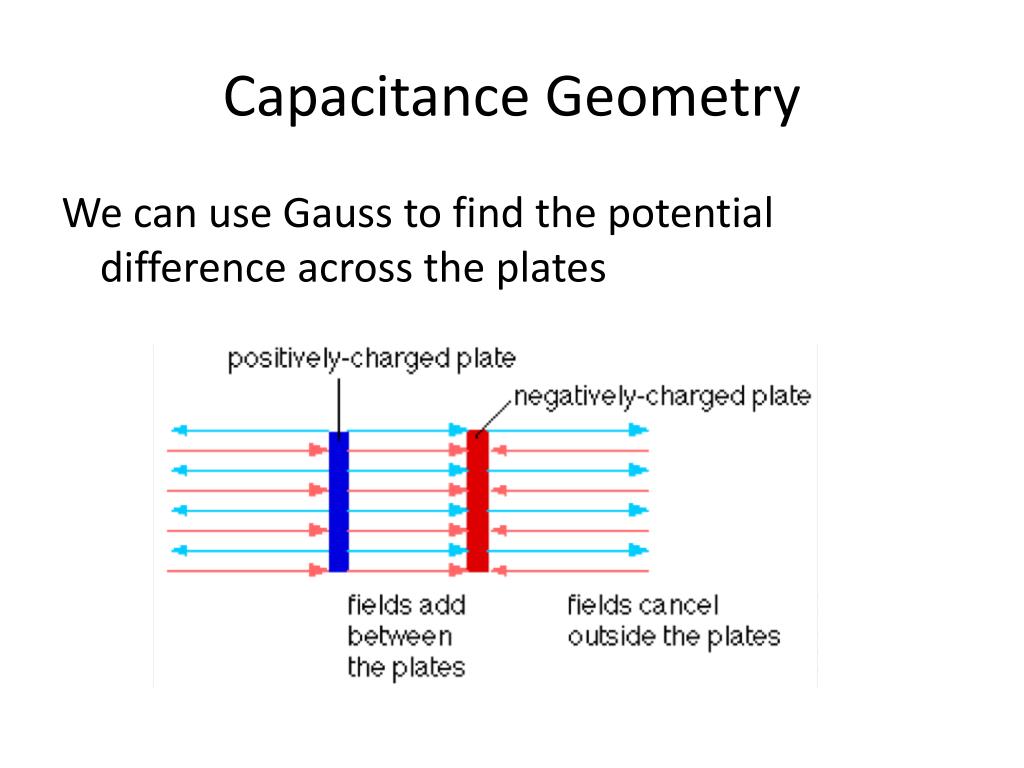 Capacitance Geometry

We can use Gauss to find the potential difference across the plates

positively-charged plate

negatively-charged plate

fields add between the plates

fields cancel outside the plates